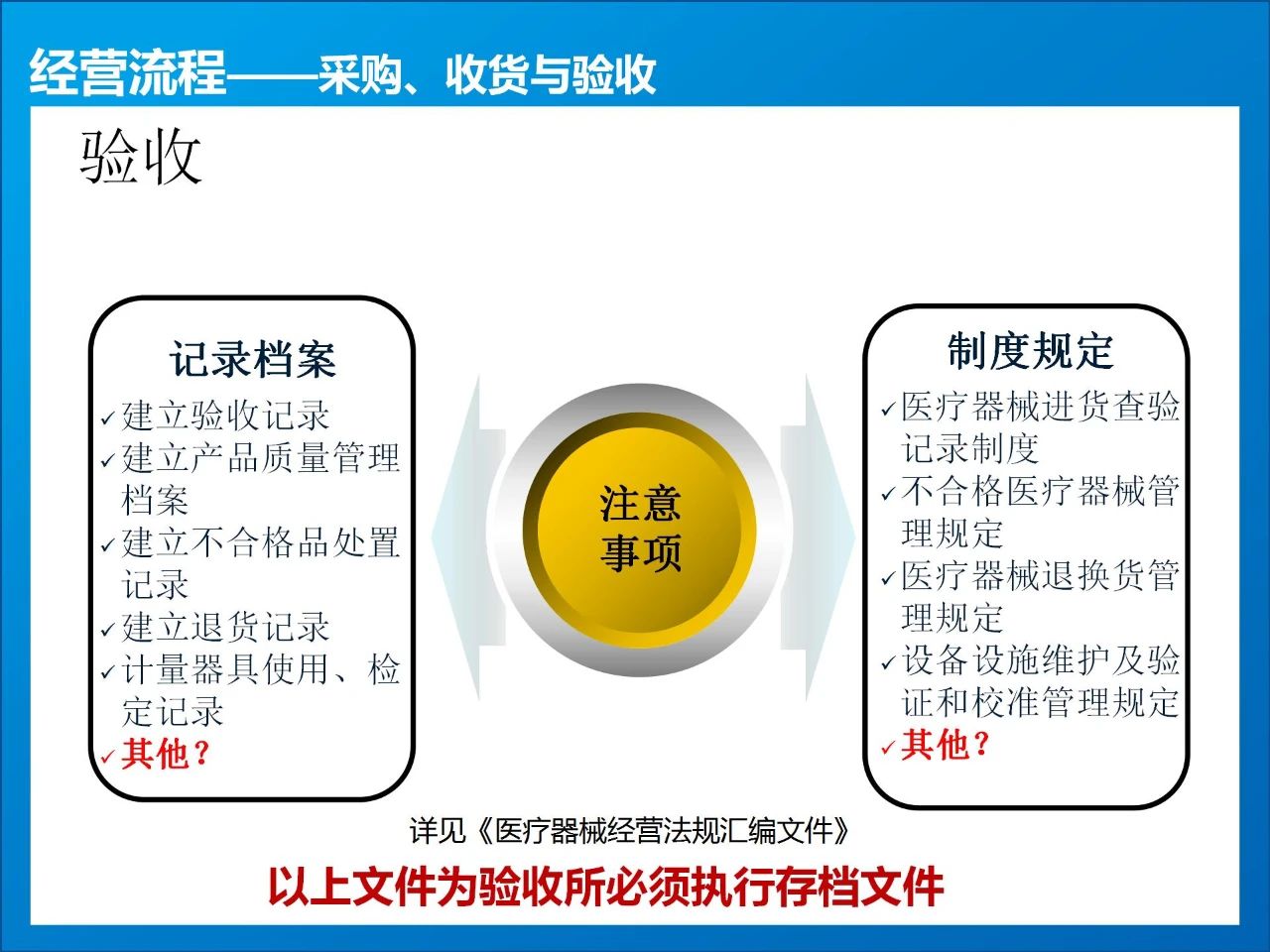 经营流程——采购、收货与验收

验收

记录档案
✓建立验收记录
✓建立产品质量管理档案
✓建立不合格品处置记录
✓建立退货记录
✓计量器具使用、检定记录
✓其他？

注意事项

制度规定
✓医疗器械进货查验记录制度
✓不合格医疗器械管理规定
✓医疗器械退换货管理规定
✓设备设施维护及验证和校准管理规定
✓其他？

详见《医疗器械经营法规汇编文件》

以上文件为验收所必须执行存档文件